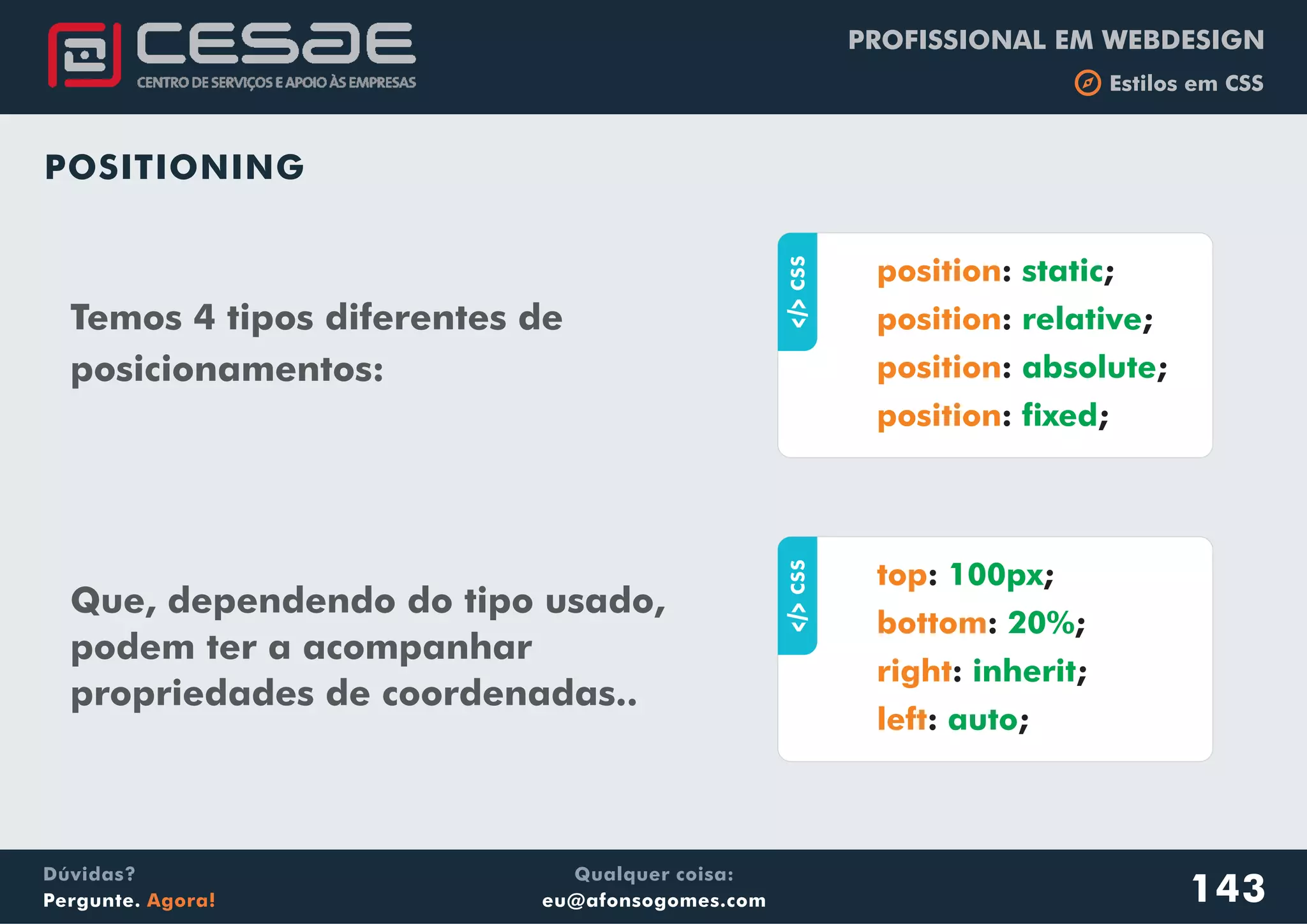 CESAE
CENTRO DE SERVIÇOS E APOIO ÀS EMPRESAS

PROFISSIONAL EM WEBDESIGN
Estilos em CSS

POSITIONING

Temos 4 tipos diferentes de posicionamentos:

</> CSS
position: static;
position: relative;
position: absolute;
position: fixed;

Que, dependendo do tipo usado, podem ter a acompanhar propriedades de coordenadas..

</> CSS
top: 100px;
bottom: 20%;
right: inherit;
left: auto;

Dúvidas?
Pergunte. Agora!

Qualquer coisa:
eu@afonsogomes.com

143